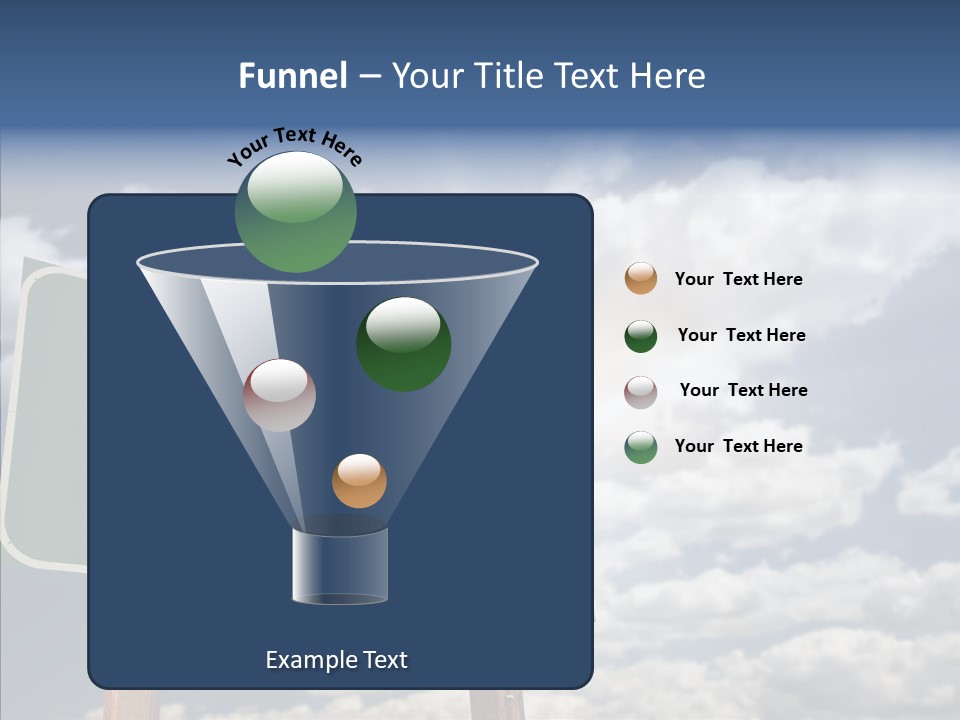 Funnel – Your Title Text Here

Your Text Here

Your Text Here

Your Text Here

Your Text Here

Your Text Here

Example Text